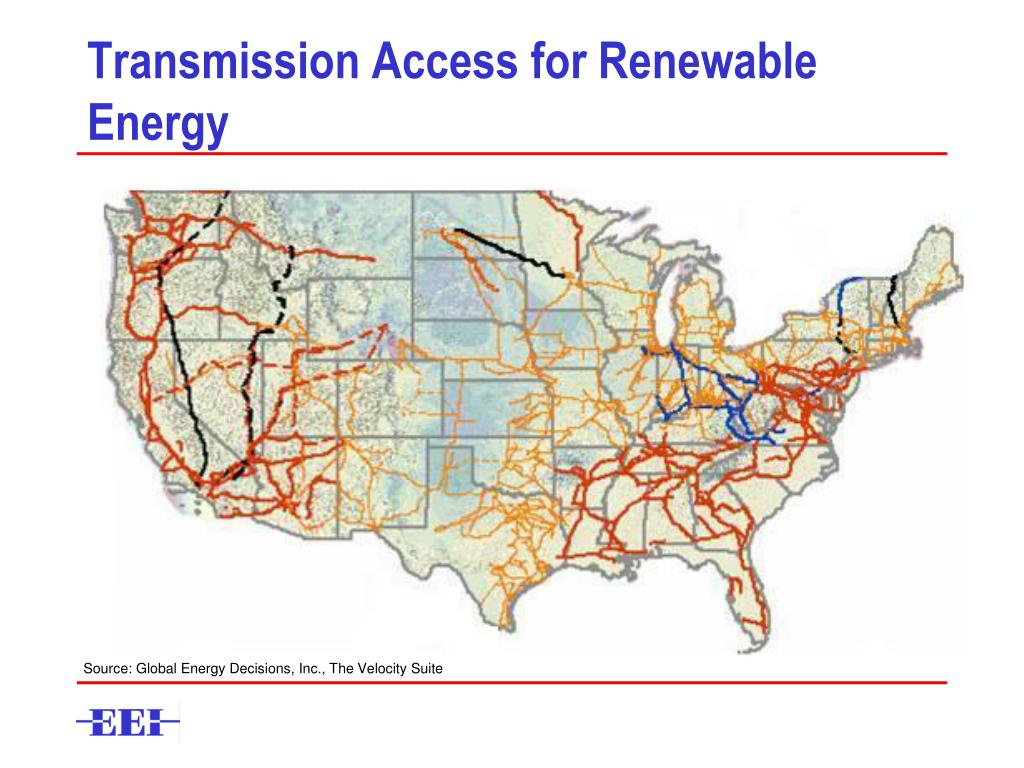 Transmission Access for Renewable Energy

Source: Global Energy Decisions, Inc., The Velocity Suite

EEI